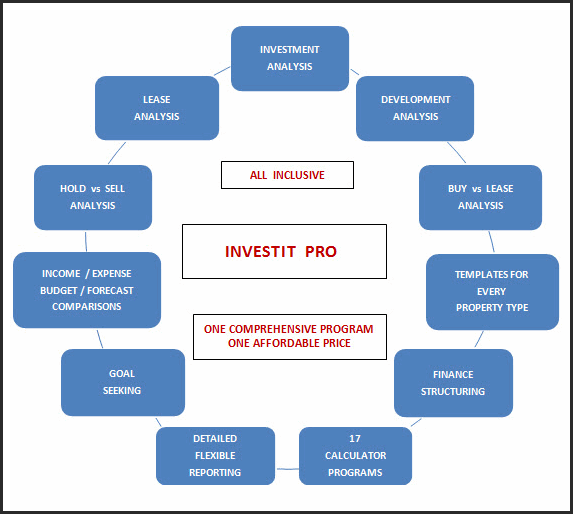 INVESTMENT ANALYSIS

DEVELOPMENT ANALYSIS

BUY vs LEASE ANALYSIS

TEMPLATES FOR EVERY PROPERTY TYPE

FINANCE STRUCTURING

17 CALCULATOR PROGRAMS

DETAILED FLEXIBLE REPORTING

GOAL SEEKING

INCOME / EXPENSE BUDGET / FORECAST COMPARISONS

HOLD vs SELL ANALYSIS

LEASE ANALYSIS

ALL INCLUSIVE

INVESTIT PRO

ONE COMPREHENSIVE PROGRAM
ONE AFFORDABLE PRICE